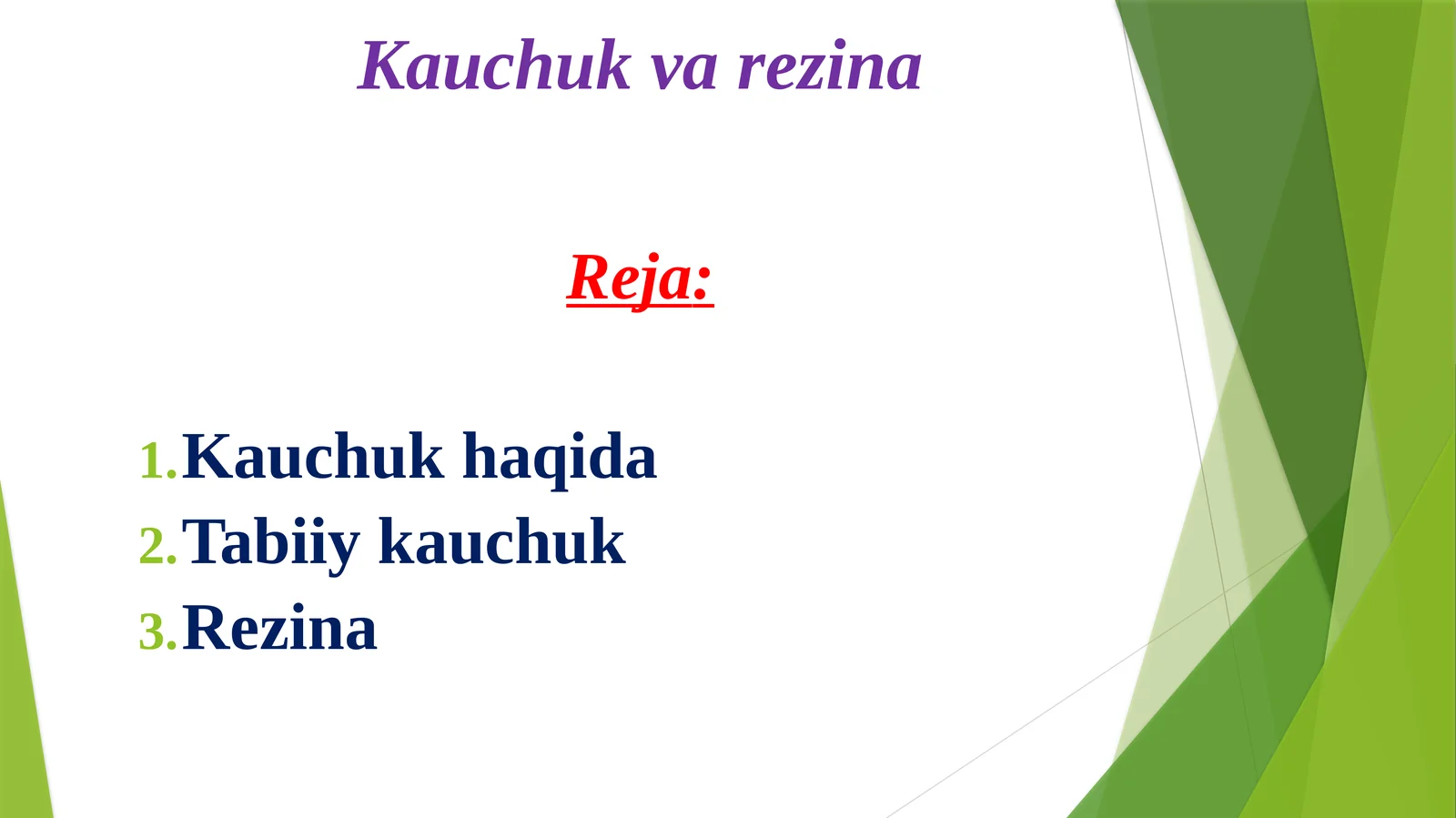 Kauchuk va rezina

Reja:

1. Kauchuk haqida
2. Tabiiy kauchuk
3. Rezina